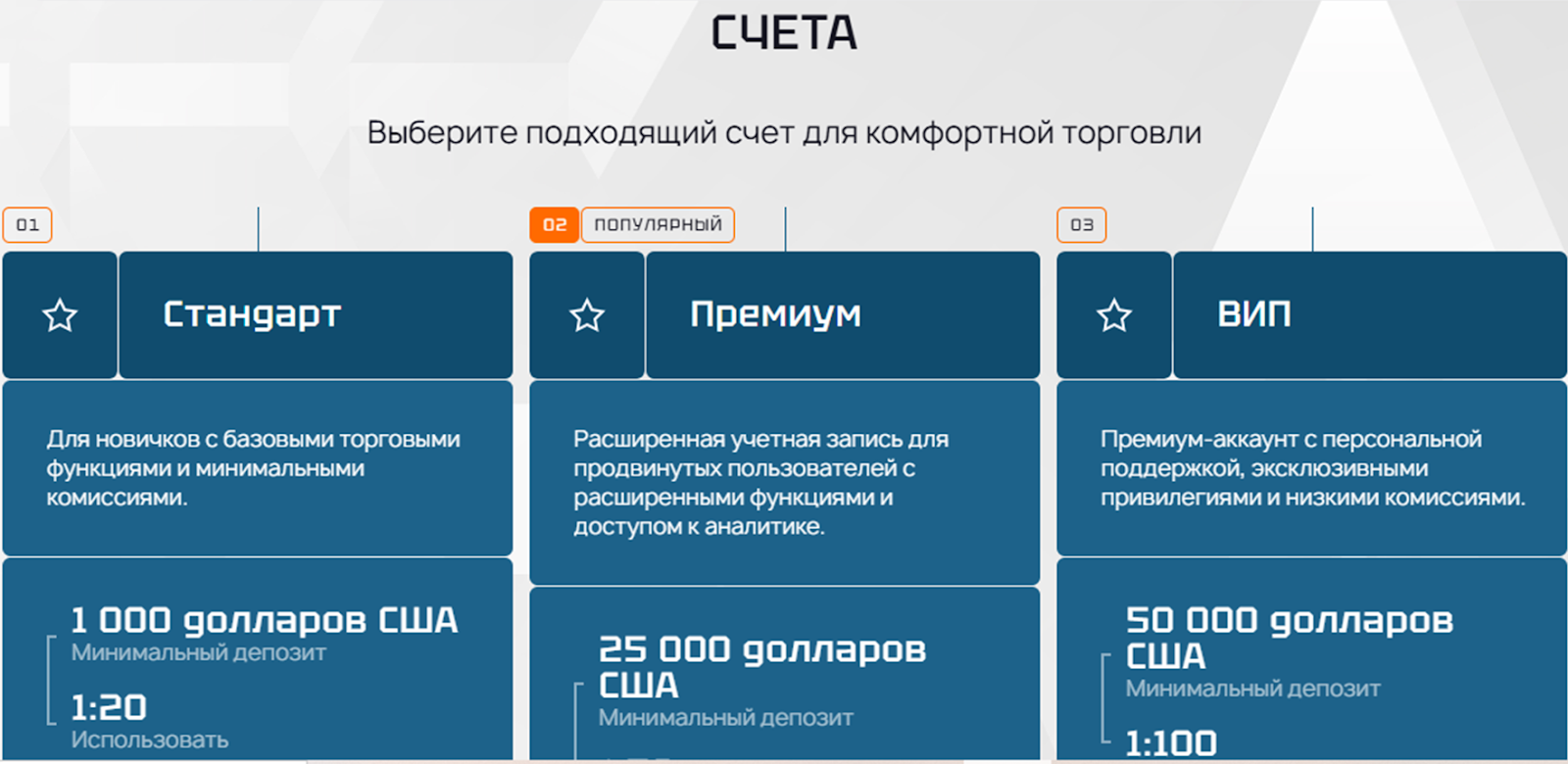 СЧЕТА

Выберите подходящий счет для комфортной торговли

01

Стандарт

Для новичков с базовыми торговыми функциями и минимальными комиссиями.

1 000 долларов США
Минимальный депозит

1:20
Использовать

02 ПОПУЛЯРНЫЙ

Премиум

Расширенная учетная запись для продвинутых пользователей с расширенными функциями и доступом к аналитике.

25 000 долларов США
Минимальный депозит

03

ВИП

Премиум-аккаунт с персональной поддержкой, эксклюзивными привилегиями и низкими комиссиями.

50 000 долларов США
Минимальный депозит

1:100